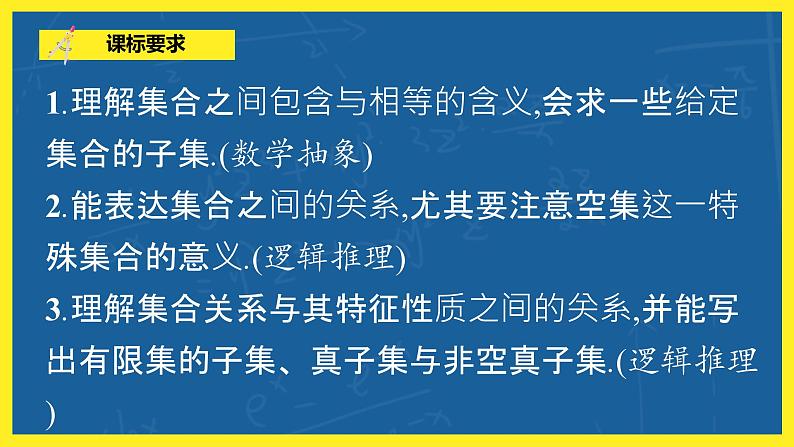 课标要求

1.理解集合之间包含与相等的含义,会求一些给定集合的子集.(数学抽象)

2.能表达集合之间的关系,尤其要注意空集这一特殊集合的意义.(逻辑推理)

3.理解集合关系与其特征性质之间的关系,并能写出有限集的子集、真子集与非空真子集.(逻辑推理)